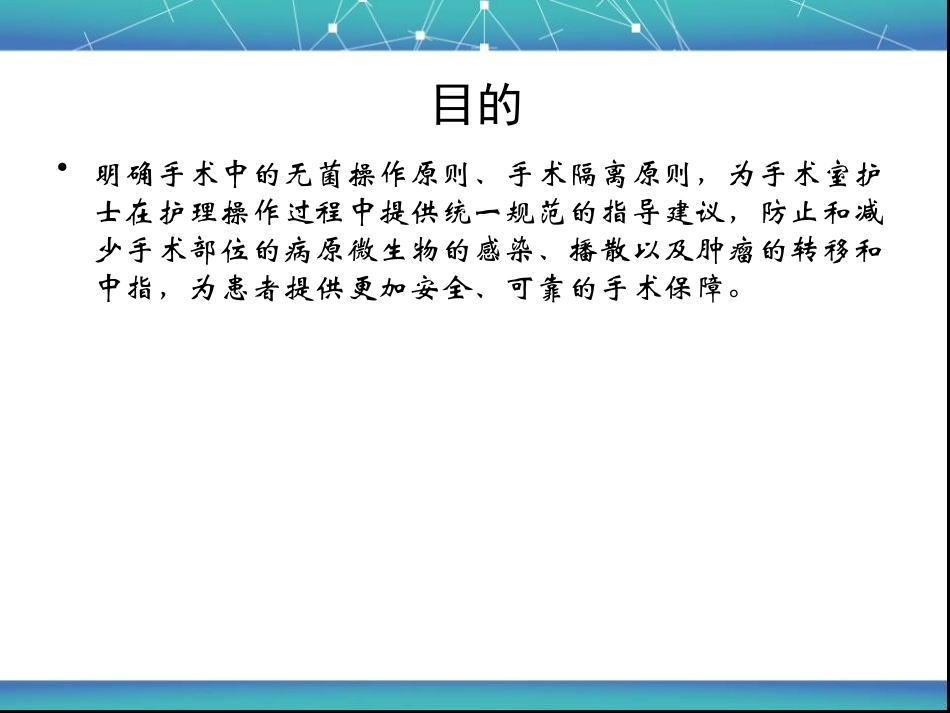 目的

• 明确手术中的无菌操作原则、手术隔离原则，为手术室护士在护理操作过程中提供统一规范的指导建议，防止和减少手术部位的病原微生物的感染、播散以及肿瘤的转移和中指，为患者提供更加安全、可靠的手术保障。